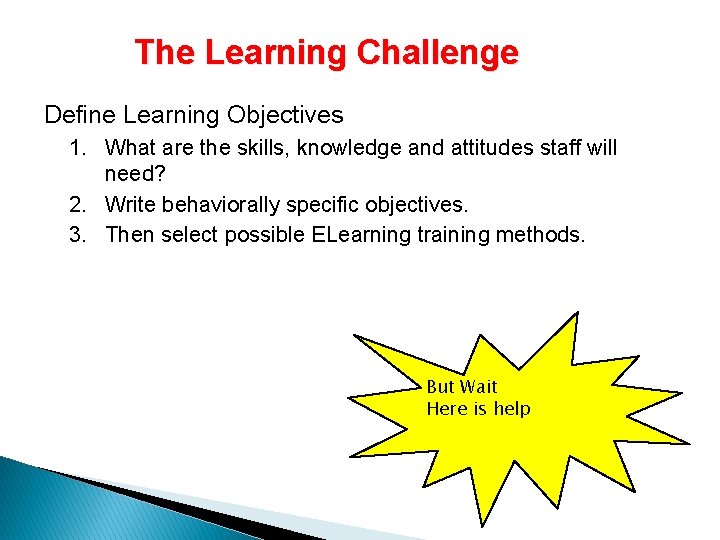 The Learning Challenge

Define Learning Objectives

1. What are the skills, knowledge and attitudes staff will need?
2. Write behaviorally specific objectives.
3. Then select possible ELearning training methods.

But Wait
Here is help